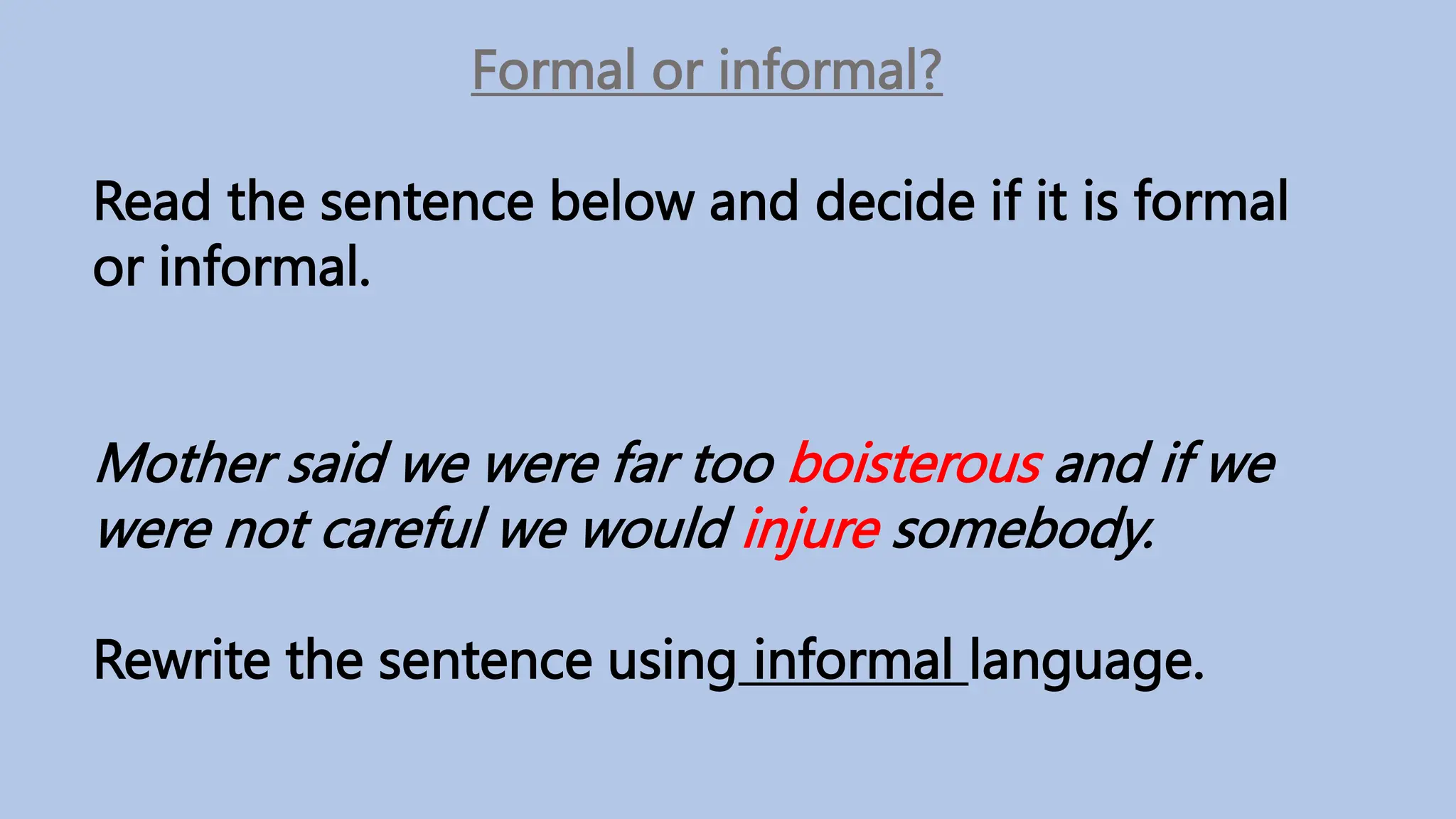 Formal or informal?

Read the sentence below and decide if it is formal or informal.

Mother said we were far too boisterous and if we were not careful we would injure somebody.

Rewrite the sentence using informal language.